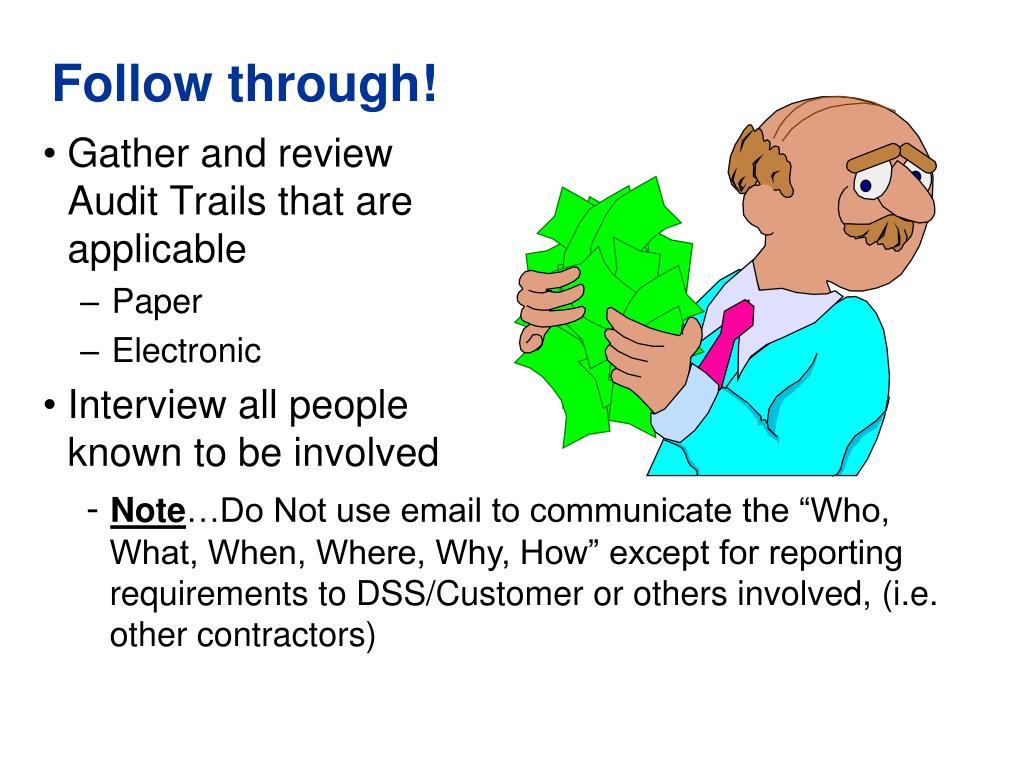 Follow through!

• Gather and review Audit Trails that are applicable
– Paper
– Electronic
• Interview all people known to be involved
- Note…Do Not use email to communicate the “Who, What, When, Where, Why, How” except for reporting requirements to DSS/Customer or others involved, (i.e. other contractors)